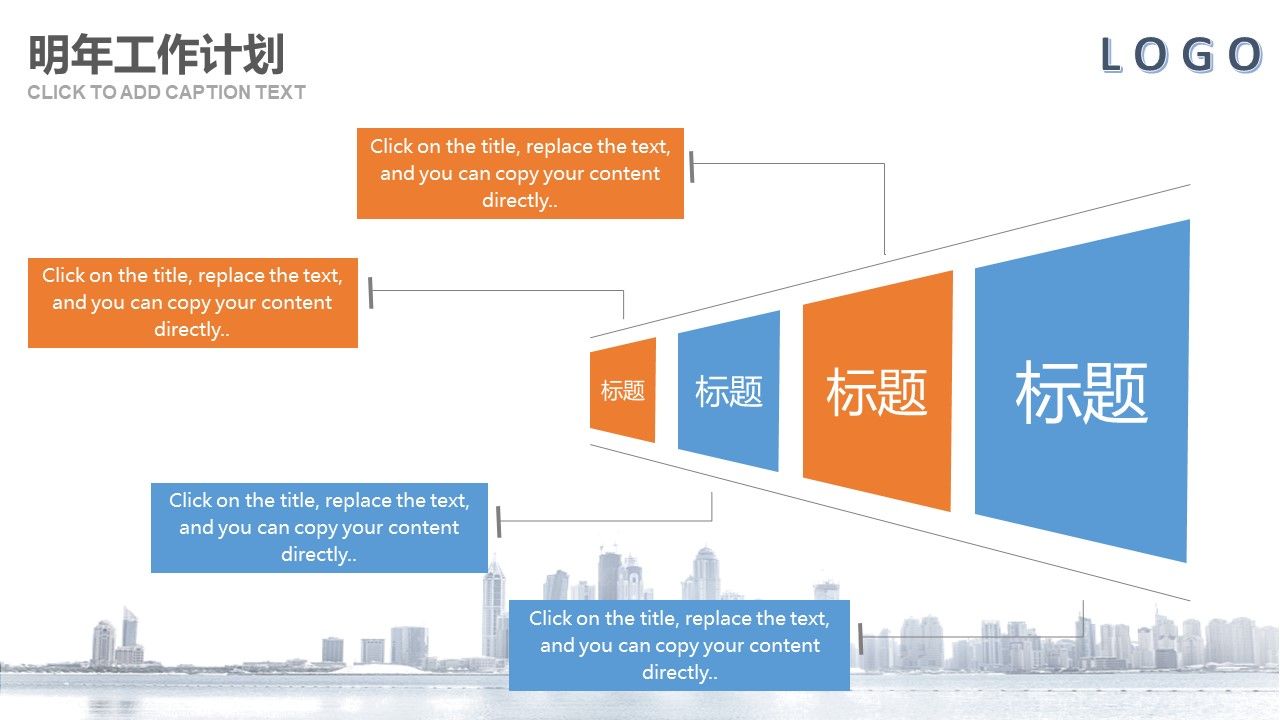 明年工作计划
CLICK TO ADD CAPTION TEXT

LOGO

Click on the title, replace the text, and you can copy your content directly..

Click on the title, replace the text, and you can copy your content directly..

标题

标题

标题

标题

Click on the title, replace the text, and you can copy your content directly..

Click on the title, replace the text, and you can copy your content directly..